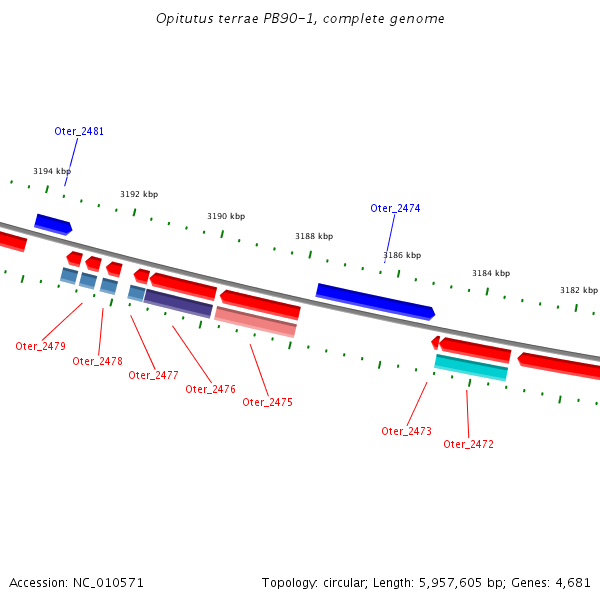 Opitutus terrae PB90-1, complete genome

Oter_2481

3194 kbp

3192 kbp

3190 kbp

3188 kbp

Oter_2474

3186 kbp

3184 kbp

3182 kbp

Oter_2479

Oter_2478

Oter_2477

Oter_2476

Oter_2475

Oter_2473

Oter_2472

Accession: NC_010571

Topology: circular; Length: 5,957,605 bp; Genes: 4,681